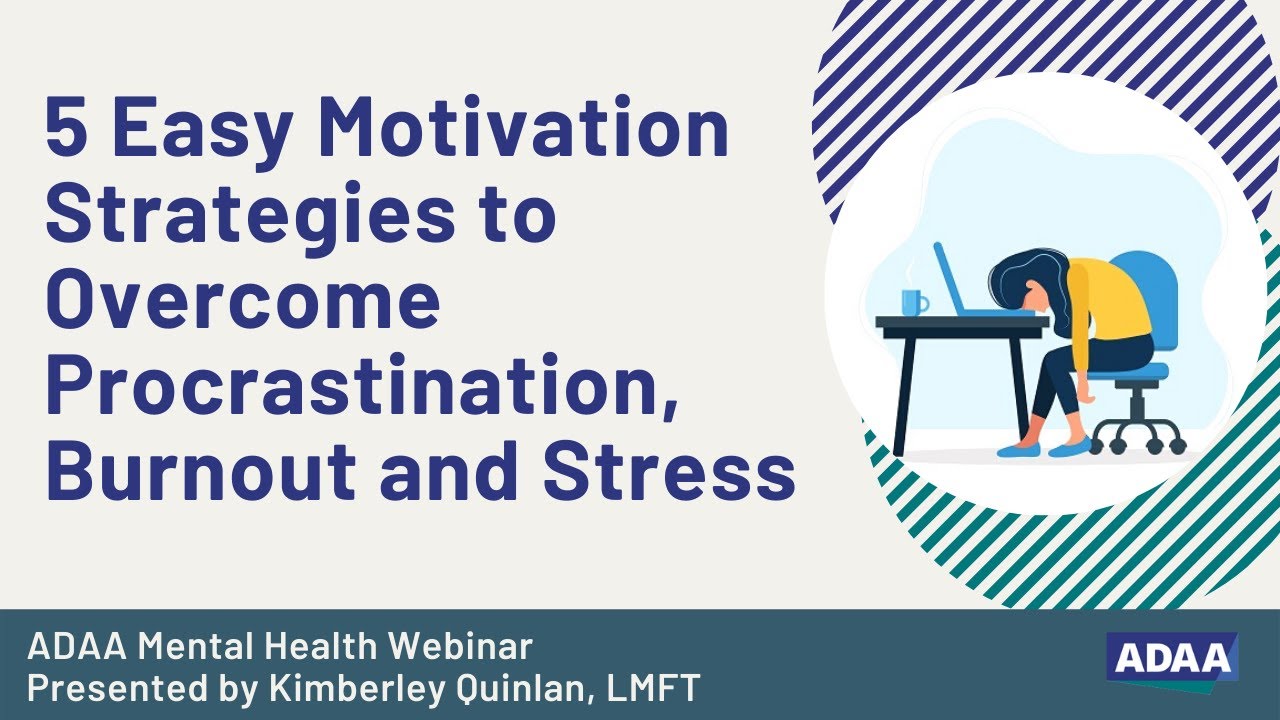 5 Easy Motivation Strategies to Overcome Procrastination, Burnout and Stress

ADAA Mental Health Webinar
Presented by Kimberley Quinlan, LMFT

ADAA